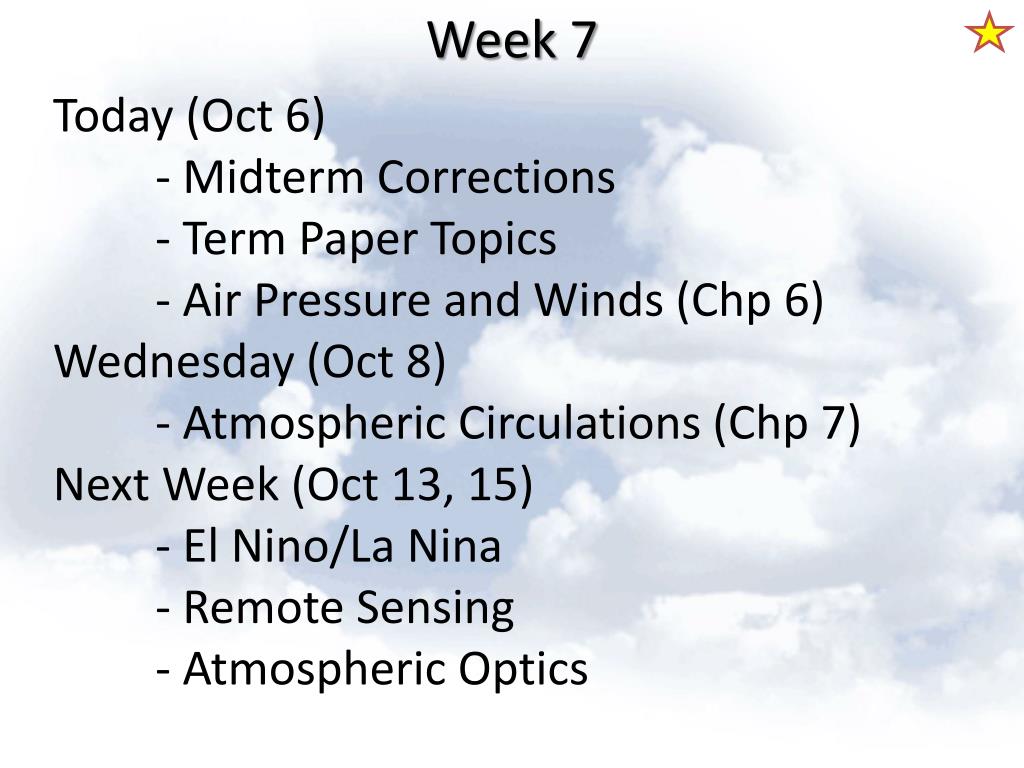 Week 7

Today (Oct 6)
- Midterm Corrections
- Term Paper Topics
- Air Pressure and Winds (Chp 6)
Wednesday (Oct 8)
- Atmospheric Circulations (Chp 7)
Next Week (Oct 13, 15)
- El Nino/La Nina
- Remote Sensing
- Atmospheric Optics